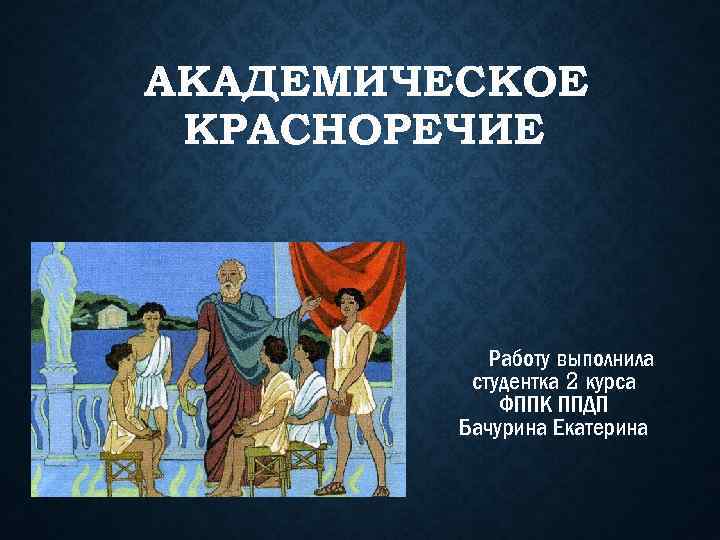 АКАДЕМИЧЕСКОЕ КРАСНОРЕЧИЕ

Работу выполнила студентка 2 курса ФППК ППДП Бачурина Екатерина